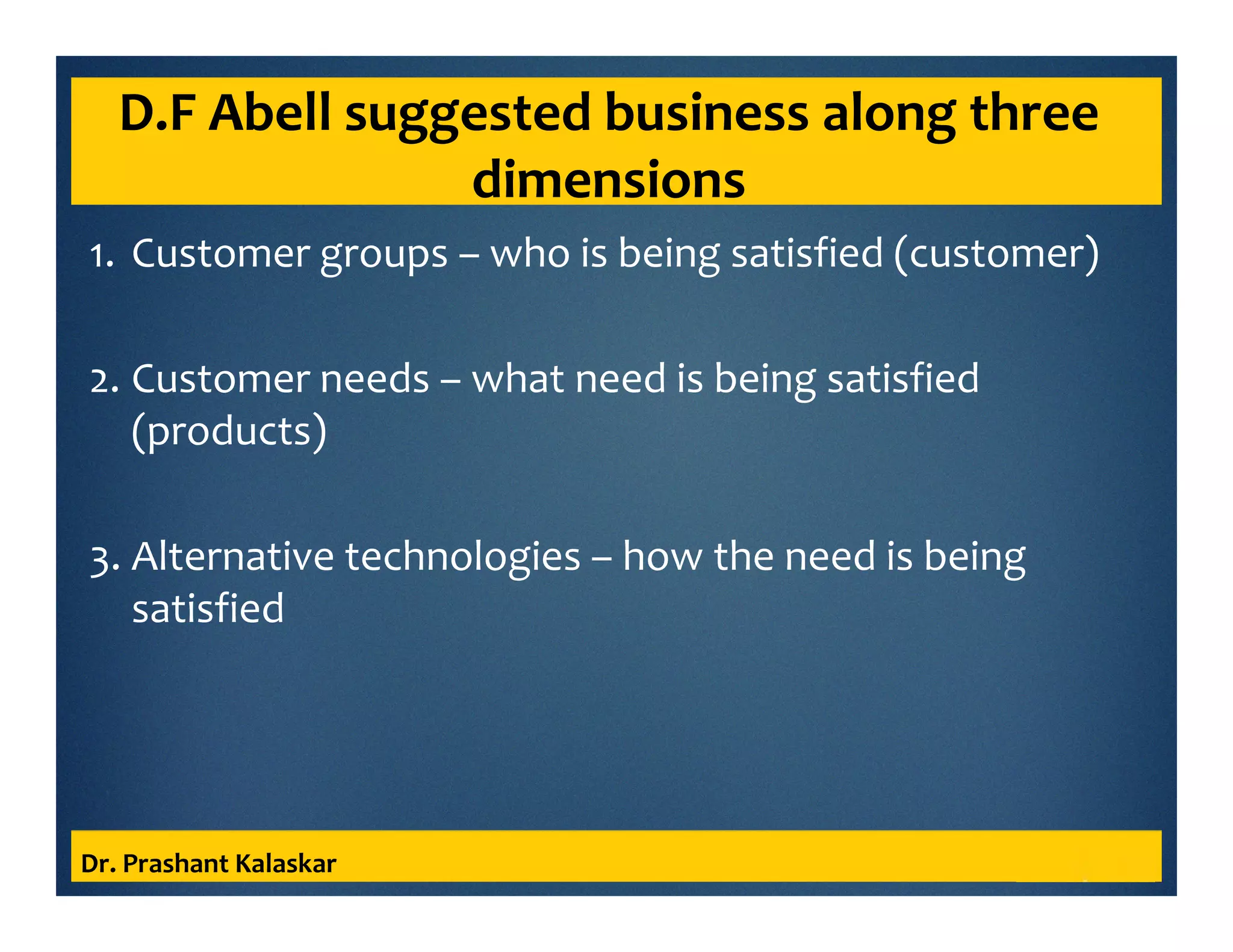 D.F Abell suggested business along three dimensions

1. Customer groups – who is being satisfied (customer)

2. Customer needs – what need is being satisfied (products)

3. Alternative technologies – how the need is being satisfied

Dr. Prashant Kalaskar